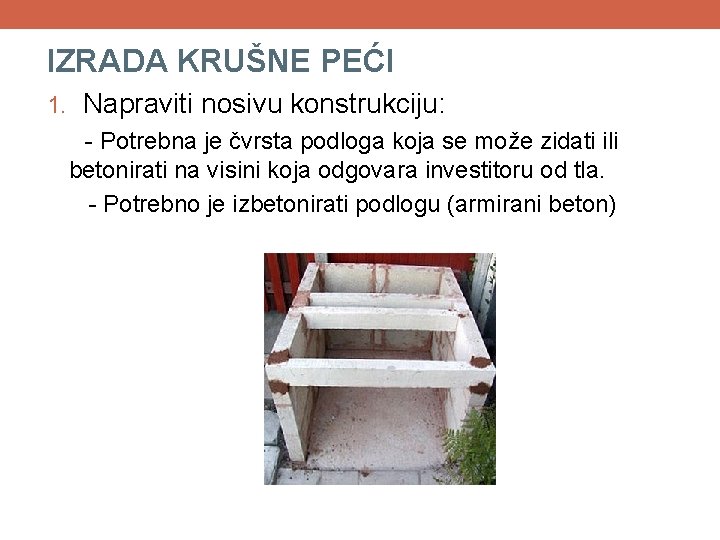 IZRADA KRUŠNE PEĆI

1. Napraviti nosivu konstrukciju:

- Potrebna je čvrsta podloga koja se može zidati ili betonirati na visini koja odgovara investitoru od tla.

- Potrebno je izbetonirati podlogu (armirani beton)